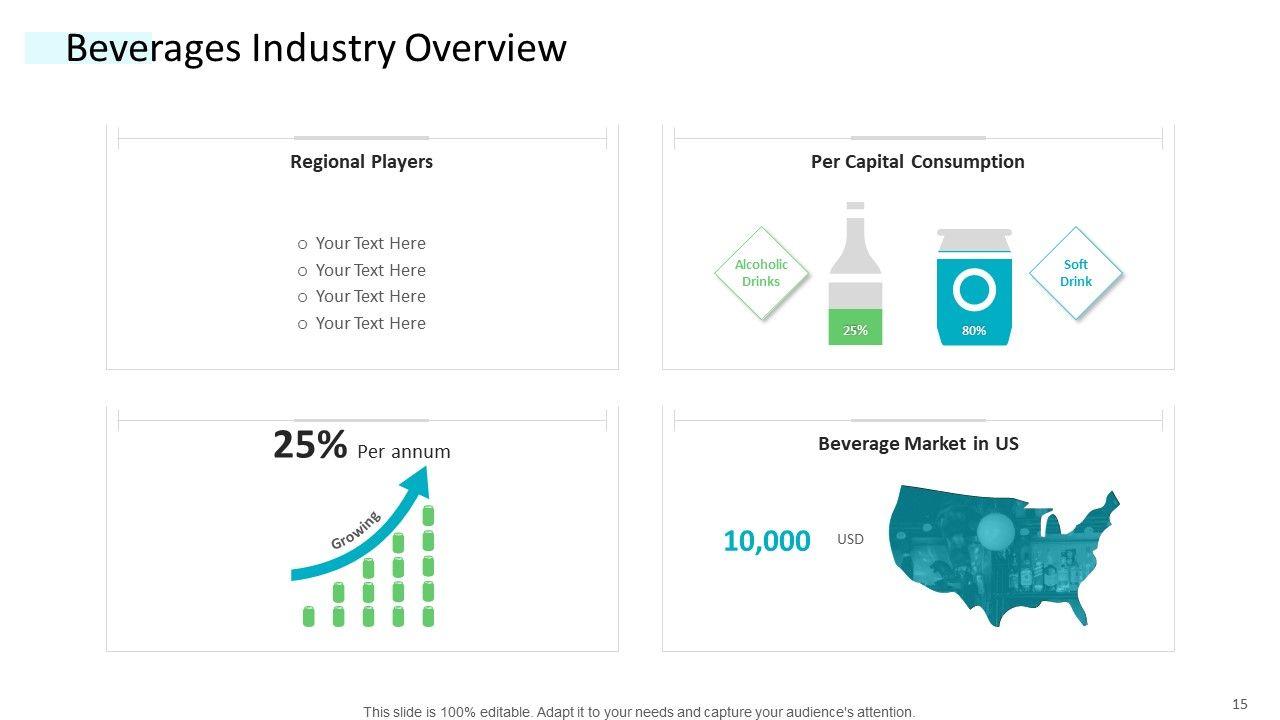 Beverages Industry Overview

Regional Players

o Your Text Here
o Your Text Here
o Your Text Here
o Your Text Here

Per Capital Consumption

Alcoholic Drinks

25%

80%

Soft Drink

25% Per annum

Growing

Beverage Market in US

10,000 USD

This slide is 100% editable. Adapt it to your needs and capture your audience's attention.

15